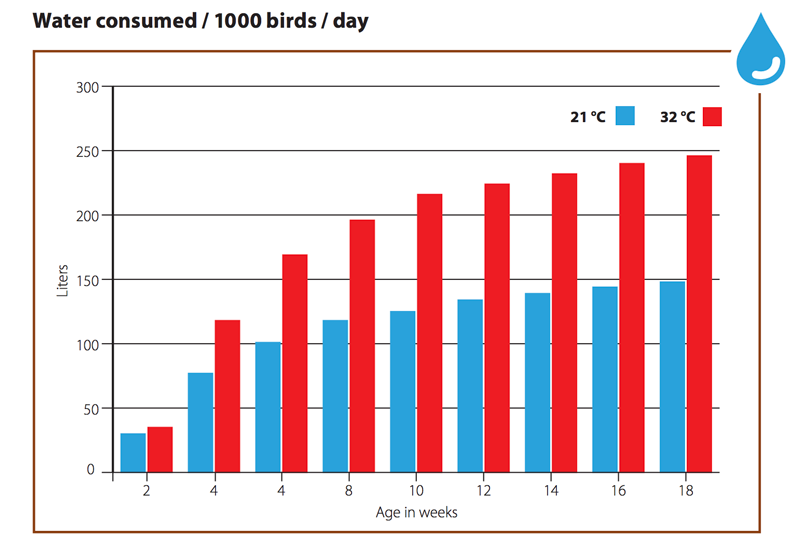 Water consumed / 1000 birds / day

21 °C 32 °C

300
250
200
150
100
50
0

Liters

2 4 4 8 10 12 14 16 18

Age in weeks